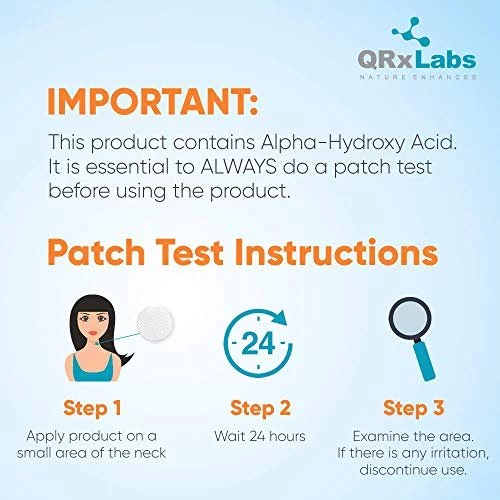 QRxLabs
NATURE ENHANCED

IMPORTANT:
This product contains Alpha-Hydroxy Acid. It is essential to ALWAYS do a patch test before using the product.

Patch Test Instructions

24

Step 1
Apply product on a small area of the neck

Step 2
Wait 24 hours

Step 3
Examine the area. If there is any irritation, discontinue use.